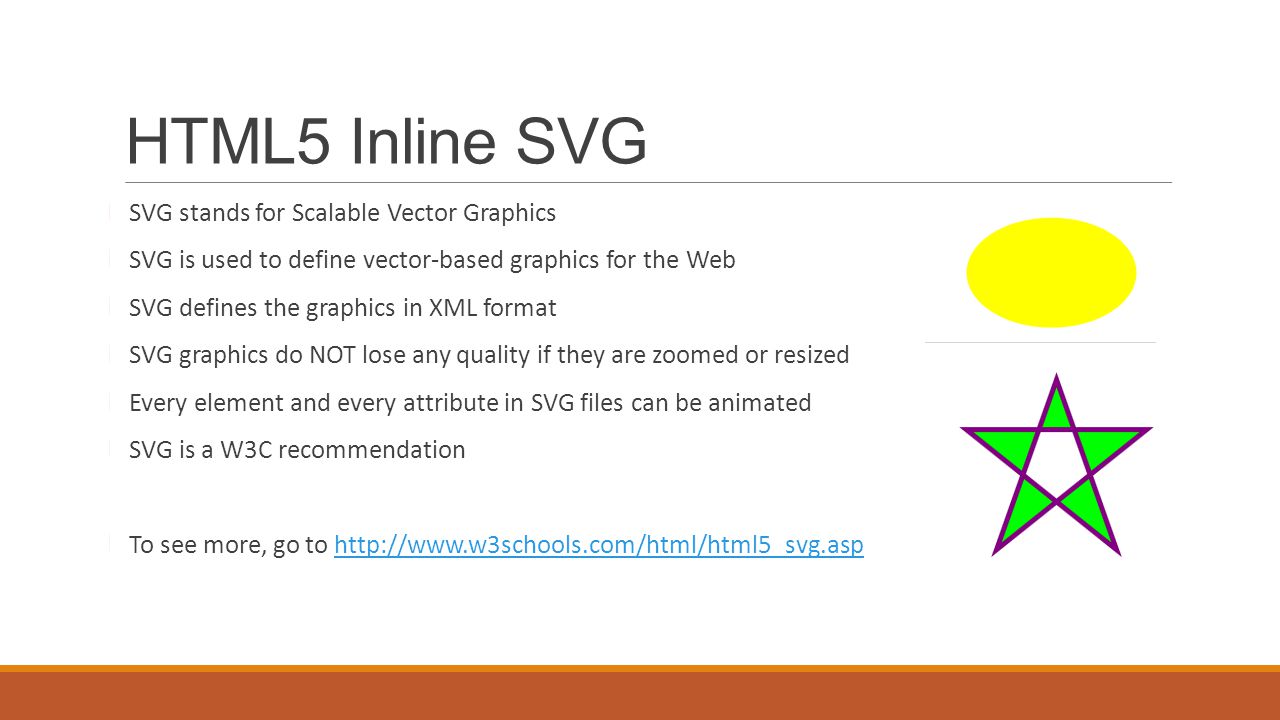 HTML5 Inline SVG

SVG stands for Scalable Vector Graphics

SVG is used to define vector-based graphics for the Web

SVG defines the graphics in XML format

SVG graphics do NOT lose any quality if they are zoomed or resized

Every element and every attribute in SVG files can be animated

SVG is a W3C recommendation

To see more, go to http://www.w3schools.com/html/html5_svg.asp